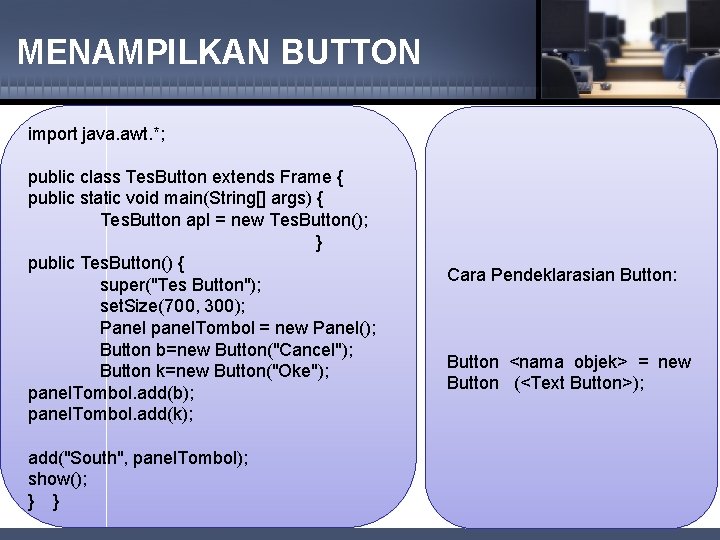 MENAMPILKAN BUTTON

import java.awt.*;

public class TesButton extends Frame {
public static void main(String[] args) {
TesButton apl = new TesButton();
}
public TesButton() {
super("Tes Button");
setSize(700, 300);
Panel panelTombol = new Panel();
Button b=new Button("Cancel");
Button k=new Button("Oke");
panelTombol.add(b);
panelTombol.add(k);

add("South", panelTombol);
show();
} }

Cara Pendeklarasian Button:

Button <nama objek> = new Button (<Text Button>);